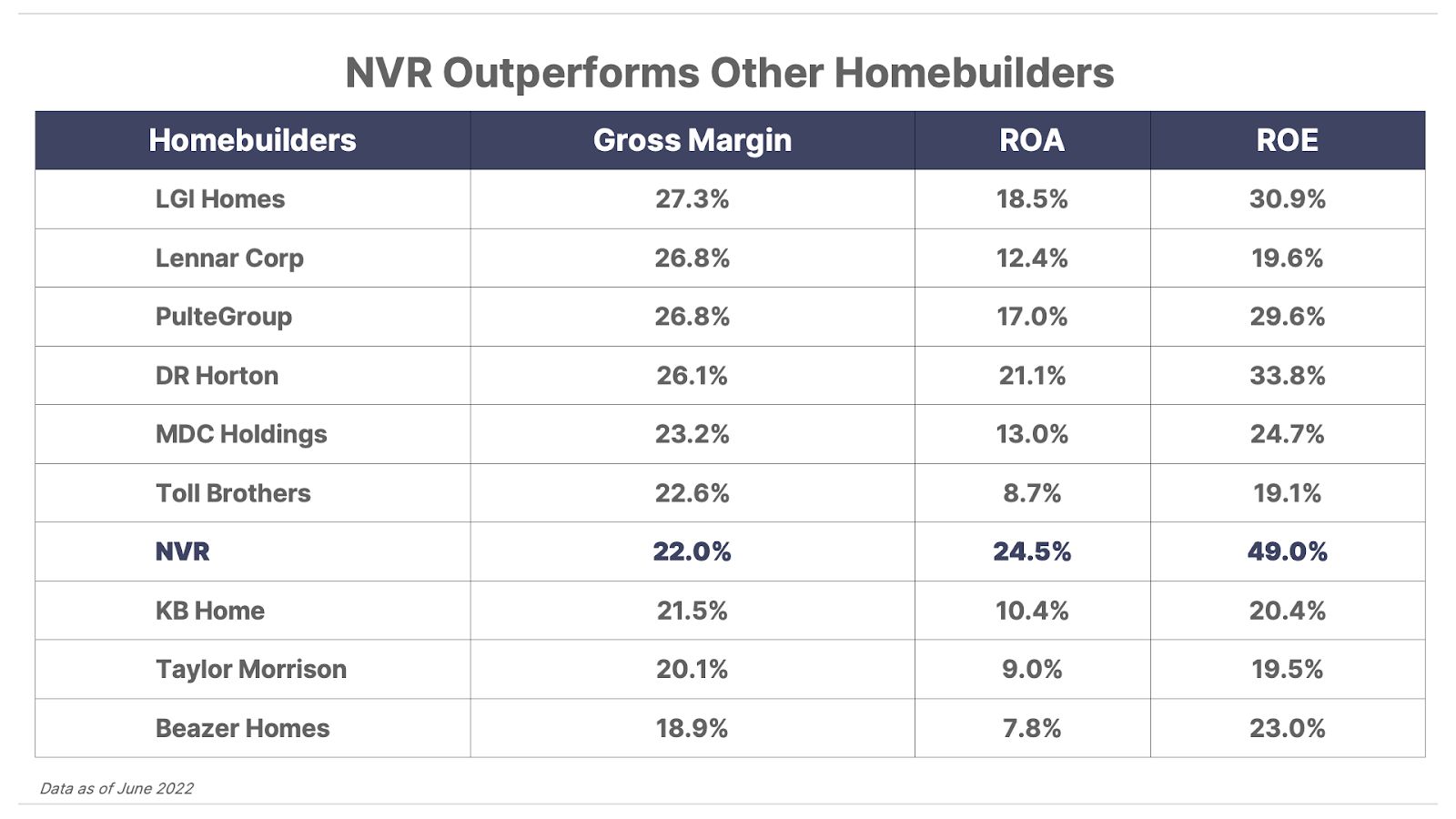 NVR Outperforms Other Homebuilders

| Homebuilders | Gross Margin | ROA | ROE |
|---|---|---|---|
| LGI Homes | 27.3% | 18.5% | 30.9% |
| Lennar Corp | 26.8% | 12.4% | 19.6% |
| PulteGroup | 26.8% | 17.0% | 29.6% |
| DR Horton | 26.1% | 21.1% | 33.8% |
| MDC Holdings | 23.2% | 13.0% | 24.7% |
| Toll Brothers | 22.6% | 8.7% | 19.1% |
| NVR | 22.0% | 24.5% | 49.0% |
| KB Home | 21.5% | 10.4% | 20.4% |
| Taylor Morrison | 20.1% | 9.0% | 19.5% |
| Beazer Homes | 18.9% | 7.8% | 23.0% |

Data as of June 2022